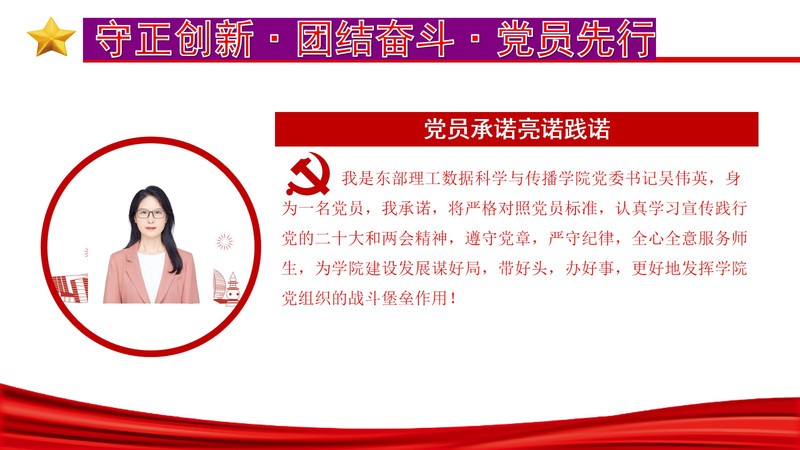 守正创新 · 团结奋斗 · 党员先行

党员承诺亮诺践诺

我是东部理工数据科学与传播学院党委书记吴伟英，身为一名党员，我承诺，将严格对照党员标准，认真学习宣传践行党的二十大和两会精神，遵守党章，严守纪律，全心全意服务师生，为学院建设发展谋好局，带好头，办好事，更好地发挥学院党组织的战斗堡垒作用！